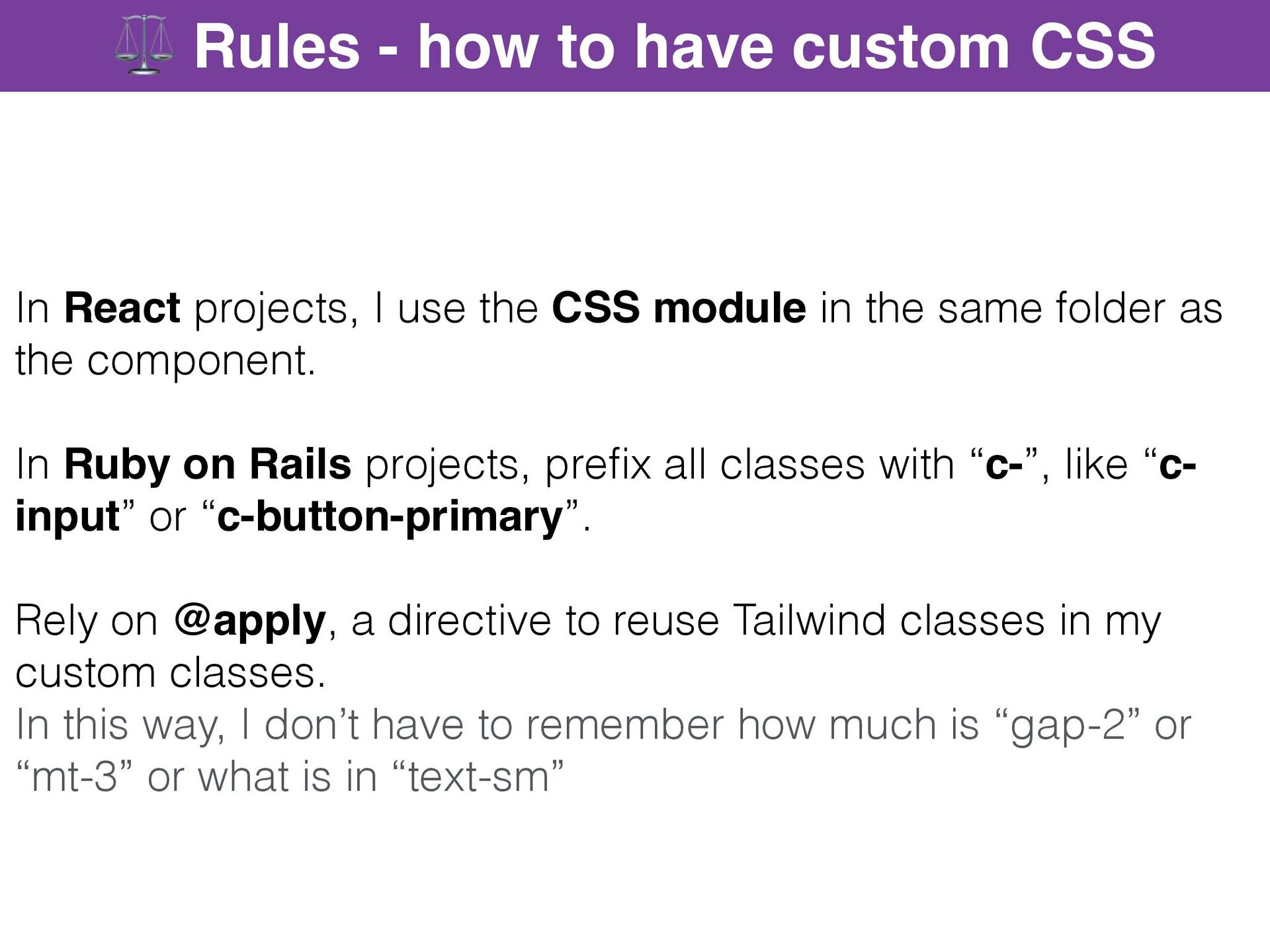 ⚖️ Rules - how to have custom CSS

In React projects, I use the CSS module in the same folder as the component.

In Ruby on Rails projects, prefix all classes with “c-”, like “c-input” or “c-button-primary”.

Rely on @apply, a directive to reuse Tailwind classes in my custom classes.
In this way, I don’t have to remember how much is “gap-2” or “mt-3” or what is in “text-sm”